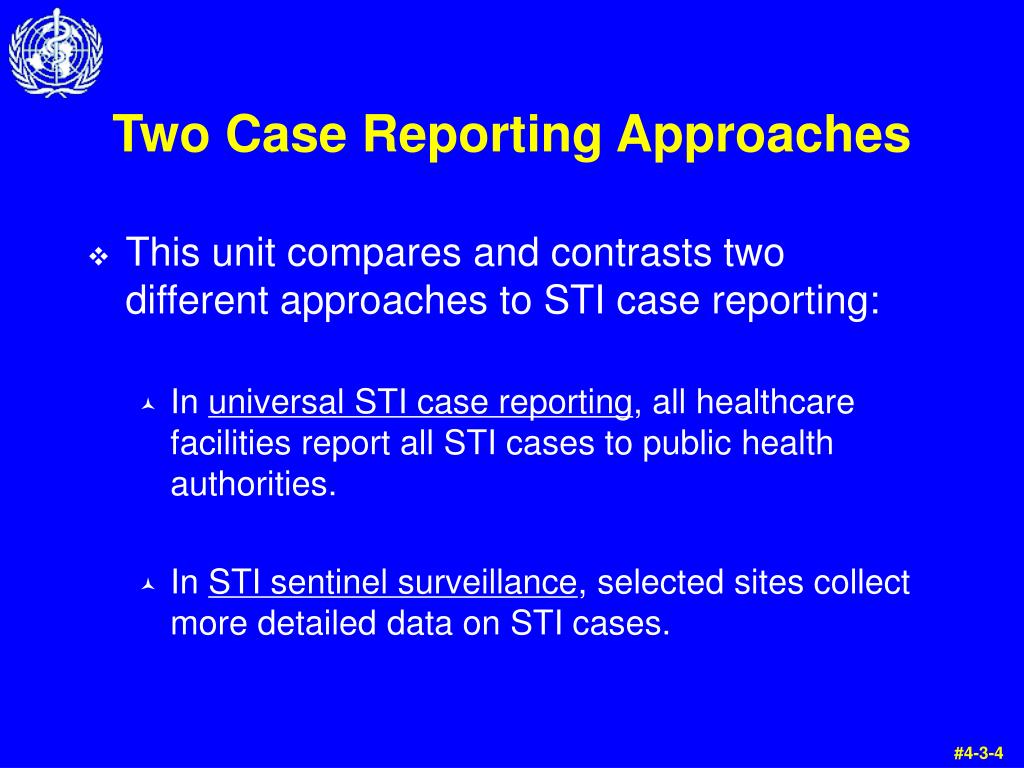 Two Case Reporting Approaches

This unit compares and contrasts two different approaches to STI case reporting:

In universal STI case reporting, all healthcare facilities report all STI cases to public health authorities.

In STI sentinel surveillance, selected sites collect more detailed data on STI cases.

#4-3-4